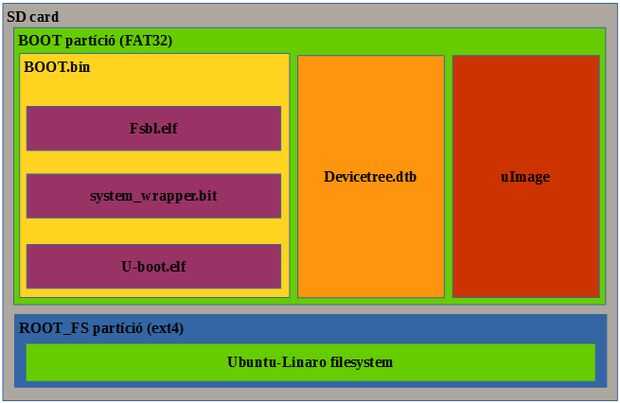 SD card

BOOT partíció (FAT32)

BOOT.bin

Fsbl.elf

system_wrapper.bit

U-boot.elf

Devicetree.dtb

uImage

ROOT_FS partíció (ext4)

Ubuntu-Linaro filesystem